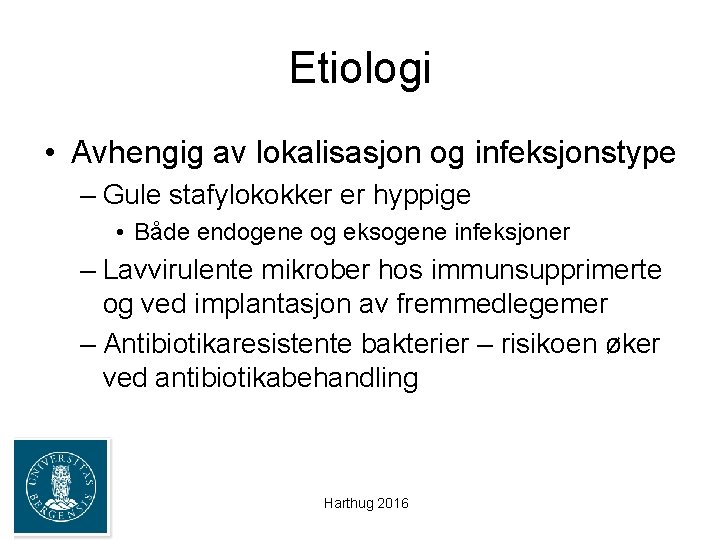 Etiologi

• Avhengig av lokalisasjon og infeksjonstype
– Gule stafylokokker er hyppige
• Både endogene og eksogene infeksjoner
– Lavvirulente mikrober hos immunsupprimerte og ved implantasjon av fremmedlegemer
– Antibiotikaresistente bakterier – risikoen øker ved antibiotikabehandling

UNIVERSITAS BERGENSIS

Harthug 2016